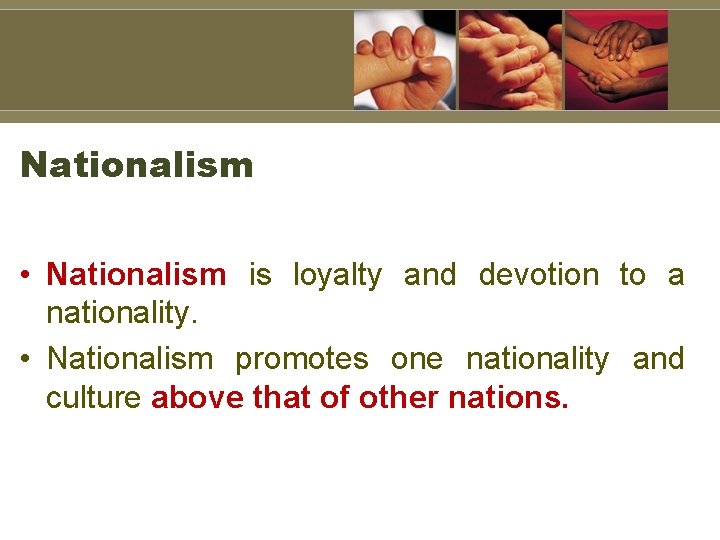 Nationalism

• Nationalism is loyalty and devotion to a nationality.

• Nationalism promotes one nationality and culture above that of other nations.